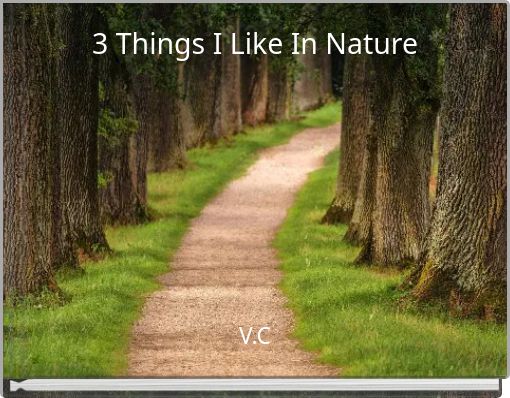 3 Things I Like In Nature

V.C